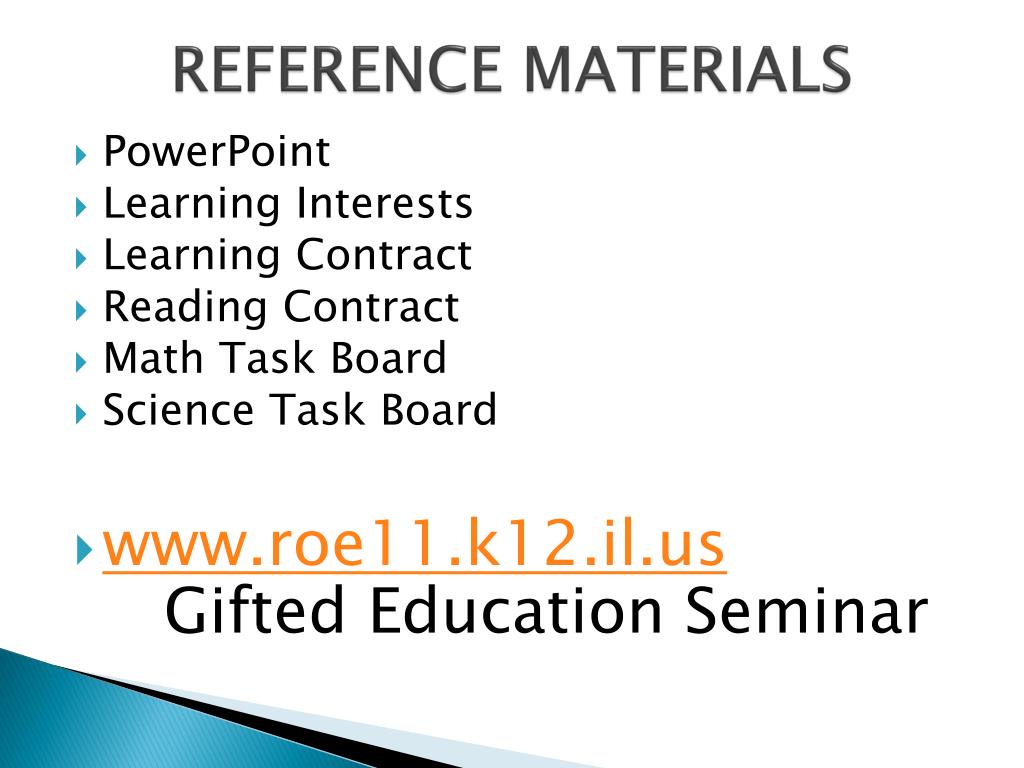 REFERENCE MATERIALS

PowerPoint
Learning Interests
Learning Contract
Reading Contract
Math Task Board
Science Task Board

www.roe11.k12.il.us
Gifted Education Seminar